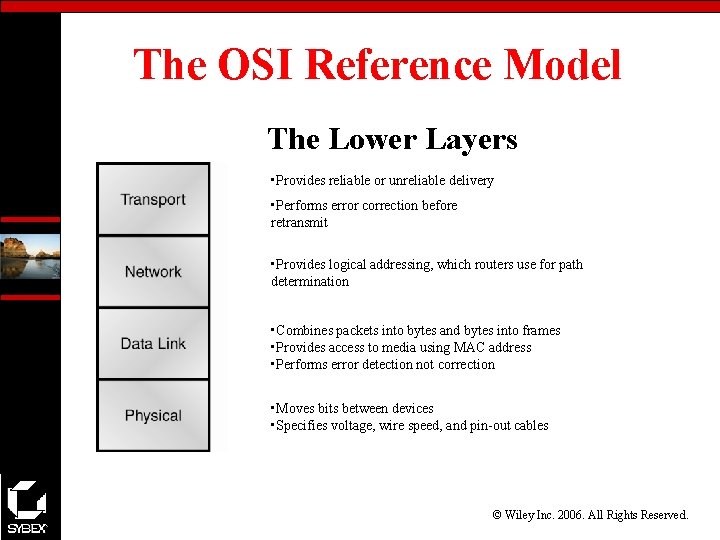 The OSI Reference Model

The Lower Layers

Transport

Network

Data Link

Physical

•Provides reliable or unreliable delivery

•Performs error correction before retransmit

•Provides logical addressing, which routers use for path determination

•Combines packets into bytes and bytes into frames
•Provides access to media using MAC address
•Performs error detection not correction

•Moves bits between devices
•Specifies voltage, wire speed, and pin-out cables

SYBEX

© Wiley Inc. 2006. All Rights Reserved.